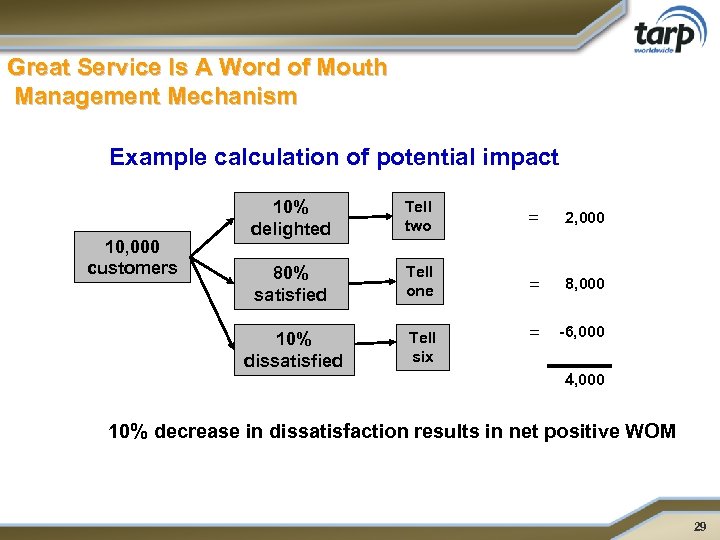 tarp
worldwide

Great Service Is A Word of Mouth Management Mechanism

Example calculation of potential impact

10,000 customers

10% delighted

Tell two

= 2,000

80% satisfied

Tell one

= 8,000

10% dissatisfied

Tell six

= -6,000

4,000

10% decrease in dissatisfaction results in net positive WOM

29